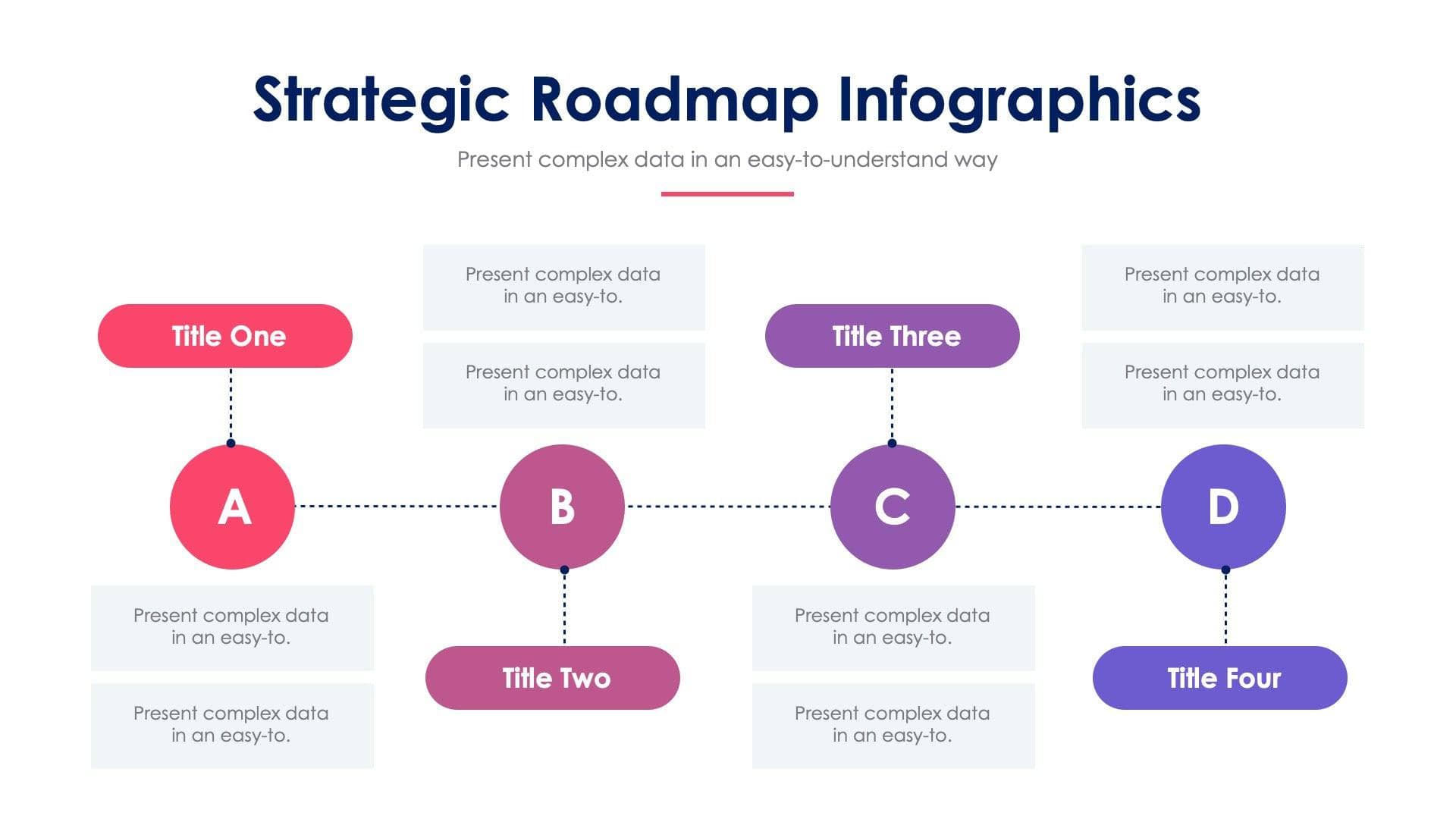 Strategic Roadmap Infographics

Present complex data in an easy-to-understand way

Title One

A

Present complex data in an easy-to.

Present complex data in an easy-to.

Present complex data in an easy-to.

Present complex data in an easy-to.

B

Title Two

Title Three

C

Present complex data in an easy-to.

Present complex data in an easy-to.

Present complex data in an easy-to.

Present complex data in an easy-to.

D

Title Four